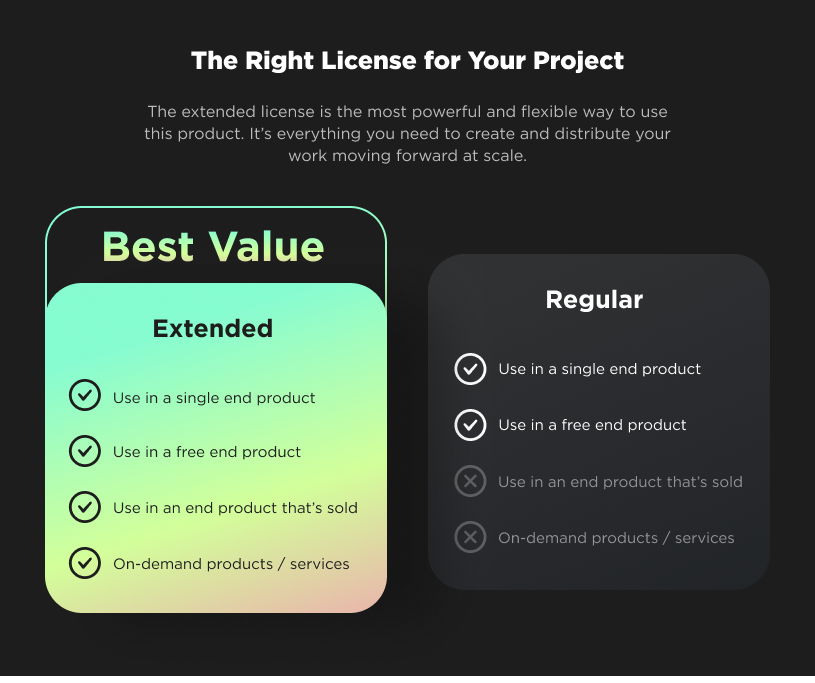 The Right License for Your Project

The extended license is the most powerful and flexible way to use this product. It's everything you need to create and distribute your work moving forward at scale.

Best Value

Extended

Use in a single end product

Use in a free end product

Use in an end product that's sold

On-demand products / services

Regular

Use in a single end product

Use in a free end product

Use in an end product that's sold

On-demand products / services